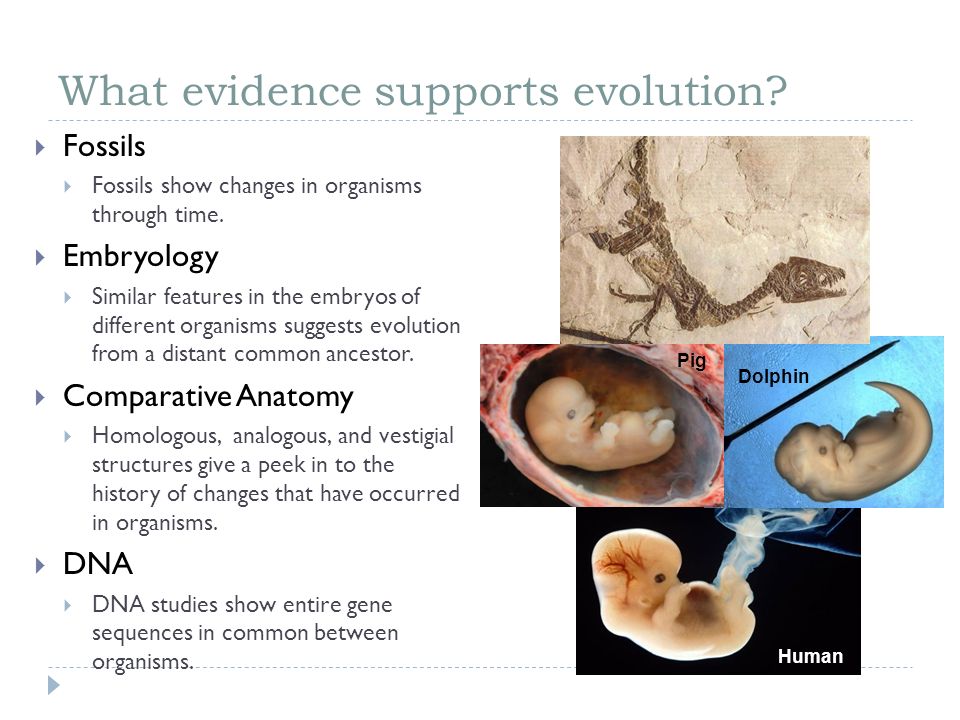 What evidence supports evolution?

Fossils

Fossils show changes in organisms through time.

Embryology

Similar features in the embryos of different organisms suggests evolution from a distant common ancestor.

Comparative Anatomy

Homologous, analogous, and vestigial structures give a peek in to the history of changes that have occurred in organisms.

DNA

DNA studies show entire gene sequences in common between organisms.

Pig

Dolphin

Human